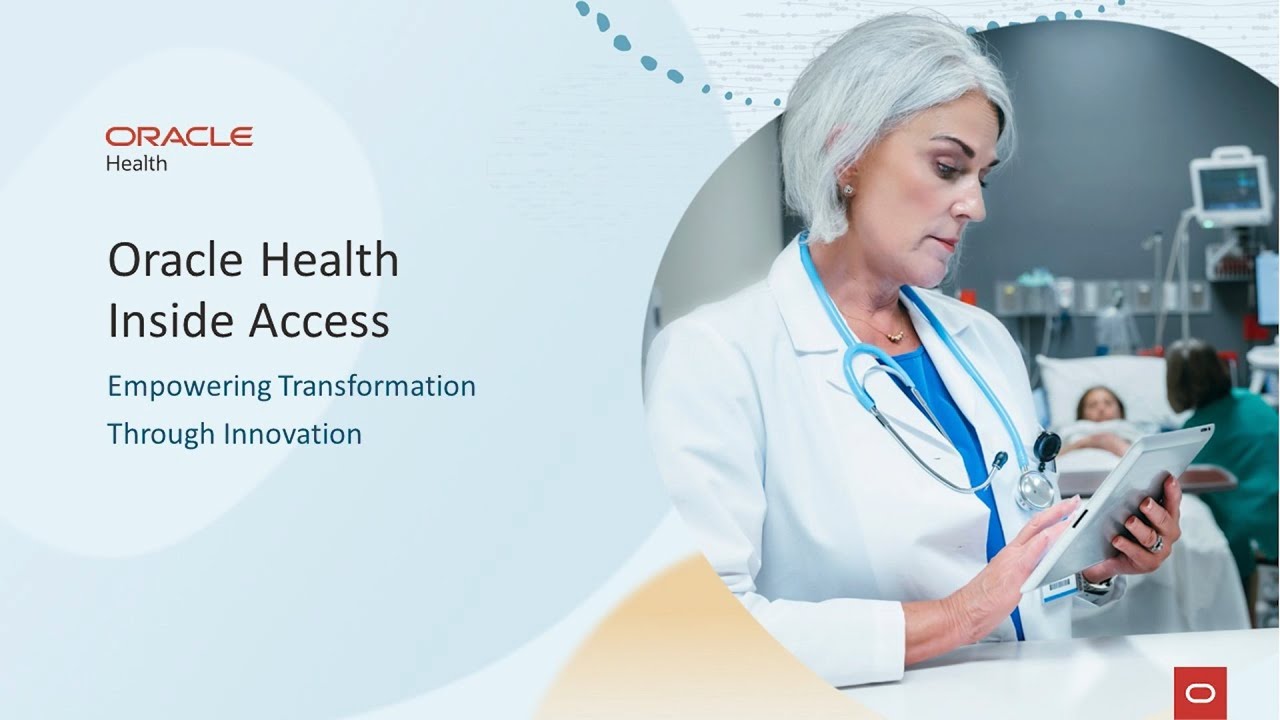 ORACLE
Health

Oracle Health
Inside Access

Empowering Transformation
Through Innovation